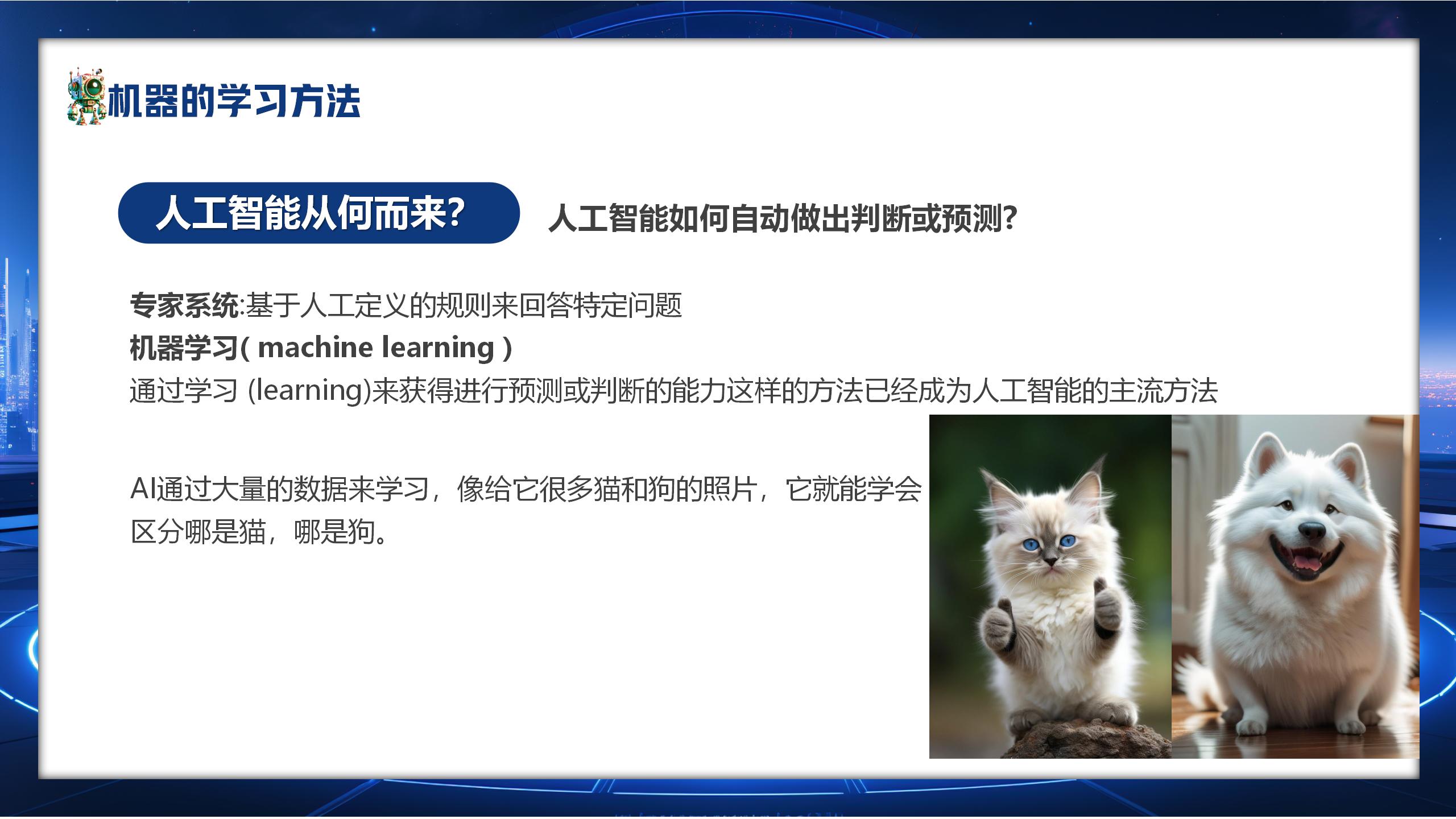 机器的学习方法

人工智能从何而来?

人工智能如何自动做出判断或预测?

专家系统:基于人工定义的规则来回答特定问题
机器学习( machine learning )
通过学习 (learning)来获得进行预测或判断的能力这样的方法已经成为人工智能的主流方法

AI通过大量的数据来学习，像给它很多猫和狗的照片，它就能学会区分哪是猫，哪是狗。